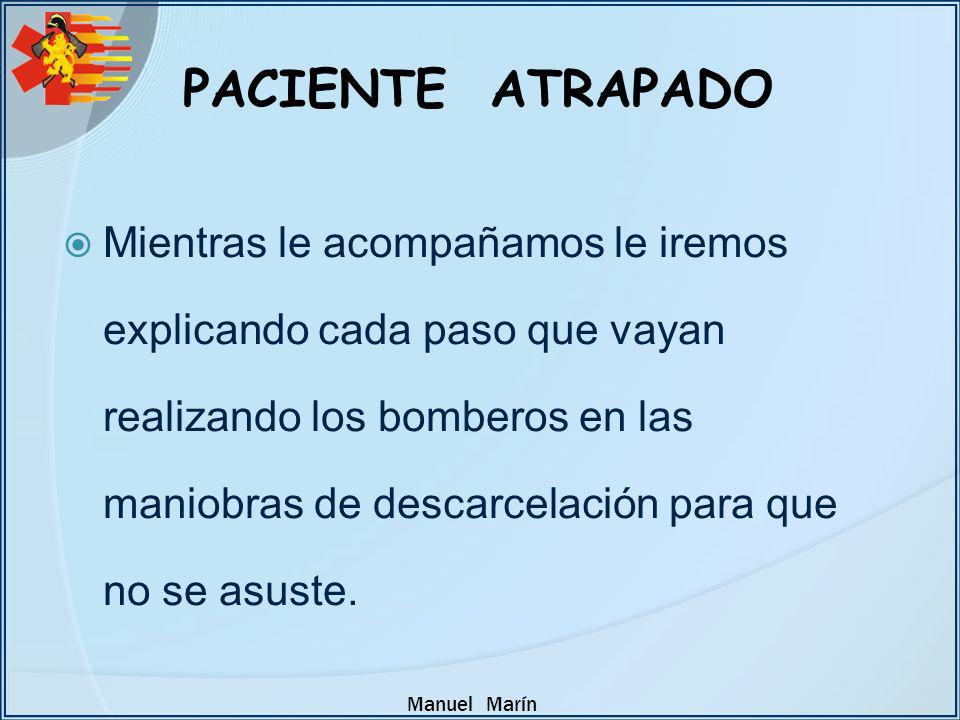 PACIENTE ATRAPADO

Mientras le acompañamos le iremos explicando cada paso que vayan realizando los bomberos en las maniobras de descarcelación para que no se asuste.

Manuel Marín